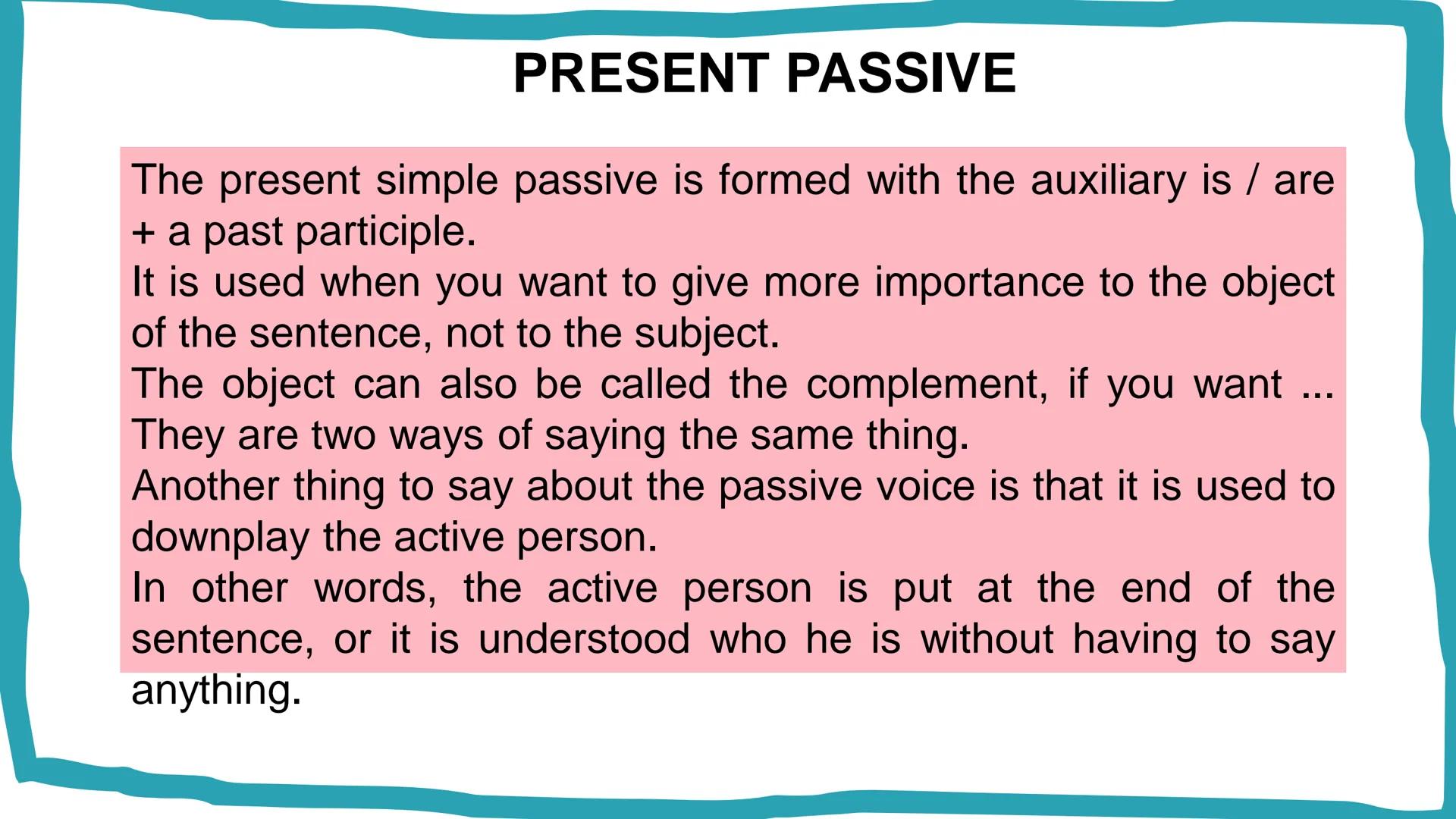 PRESENT PASSIVE

The present simple passive is formed with the auxiliary is / are + a past participle.
It is used when you want to give more importance to the object of the sentence, not to the subject.
The object can also be called the complement, if you want ... They are two ways of saying the same thing.
Another thing to say about the passive voice is that it is used to downplay the active person.
In other words, the active person is put at the end of the sentence, or it is understood who he is without having to say anything.